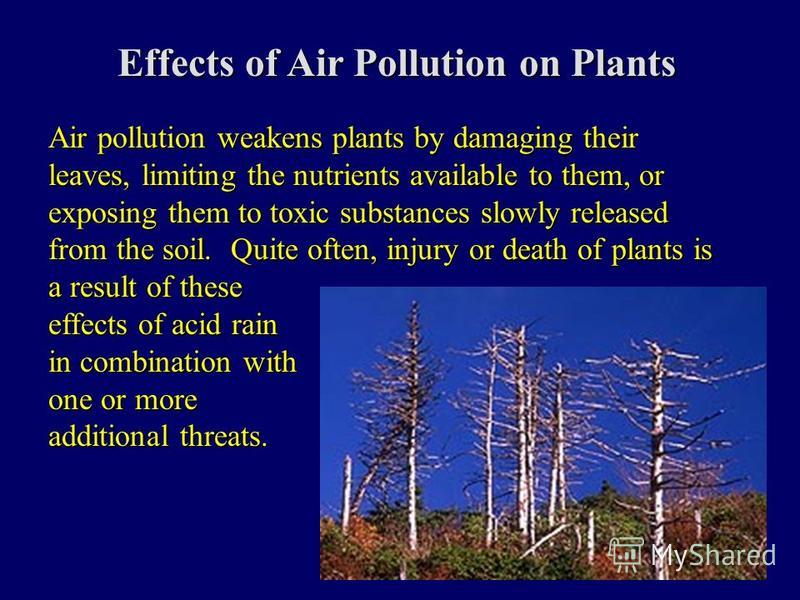 Effects of Air Pollution on Plants

Air pollution weakens plants by damaging their leaves, limiting the nutrients available to them, or exposing them to toxic substances slowly released from the soil. Quite often, injury or death of plants is a result of these effects of acid rain in combination with one or more additional threats.

MyShared